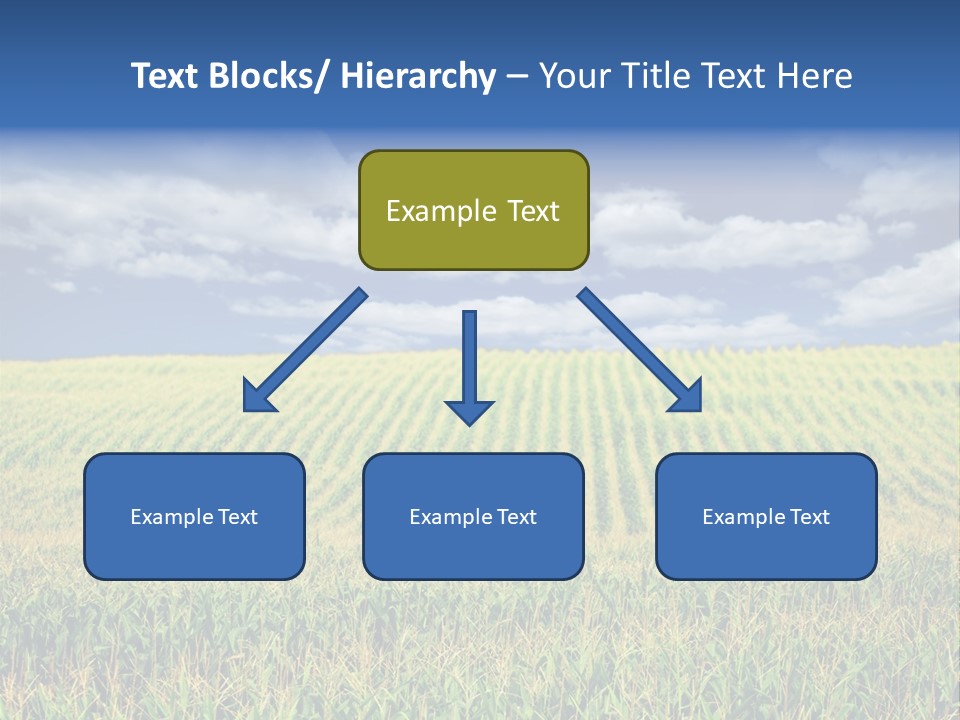 Text Blocks/ Hierarchy – Your Title Text Here

Example Text

Example Text

Example Text

Example Text